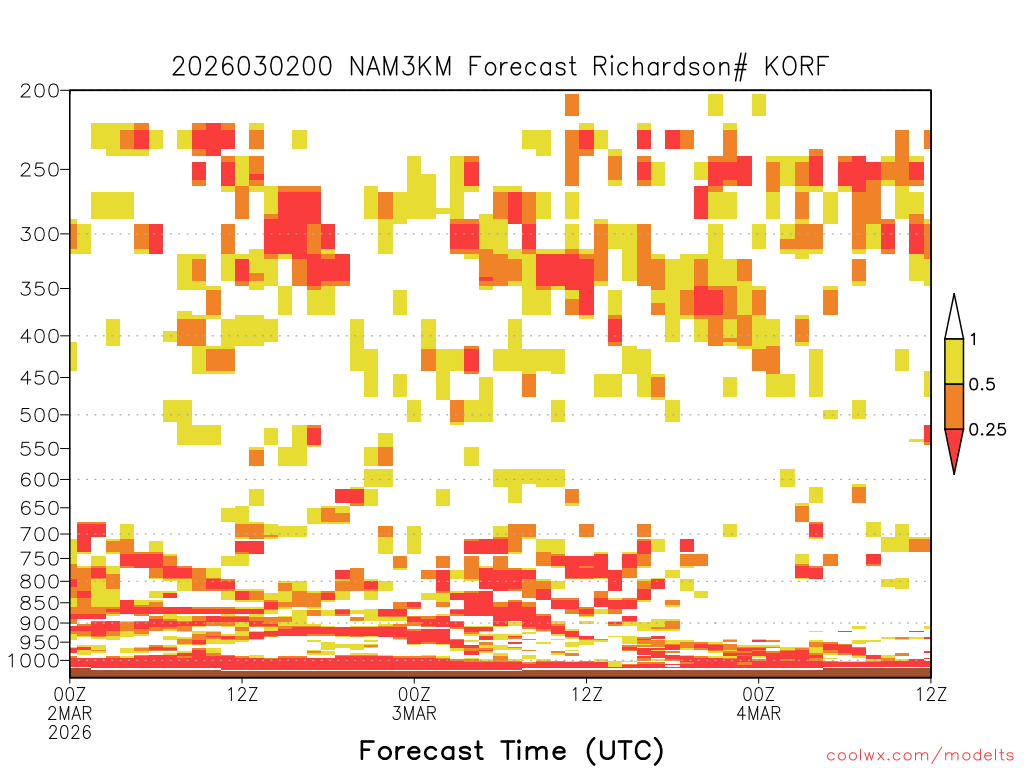 2026030200 NAM3KM Forecast Richardson# KORF

200
250
300
350
400
450
500
550
600
650
700
750
800
850
900
950
1000

1
0.5
0.25

00Z
2MAR
2026
12Z
00Z
3MAR
12Z
00Z
4MAR
12Z

Forecast Time (UTC)

coolwx.com/modelts